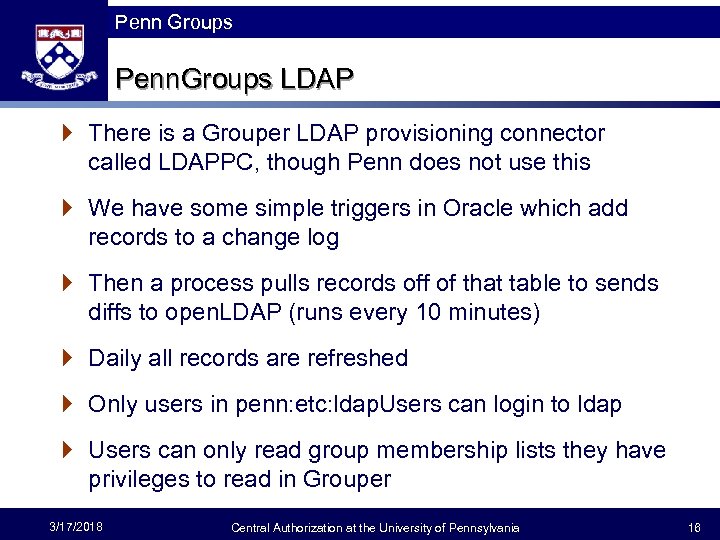 Penn Groups

PennGroups LDAP

There is a Grouper LDAP provisioning connector called LDAPPC, though Penn does not use this

We have some simple triggers in Oracle which add records to a change log

Then a process pulls records off of that table to sends diffs to openLDAP (runs every 10 minutes)

Daily all records are refreshed

Only users in penn:etc:ldapUsers can login to ldap

Users can only read group membership lists they have privileges to read in Grouper

3/17/2018 Central Authorization at the University of Pennsylvania 16